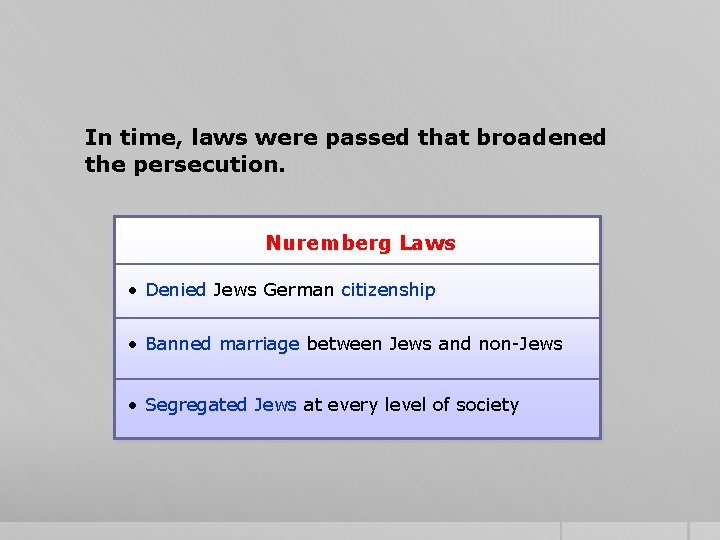 In time, laws were passed that broadened the persecution.

| Nuremberg Laws |
|---|
| • Denied Jews German citizenship |
| • Banned marriage between Jews and non-Jews |
| • Segregated Jews at every level of society |